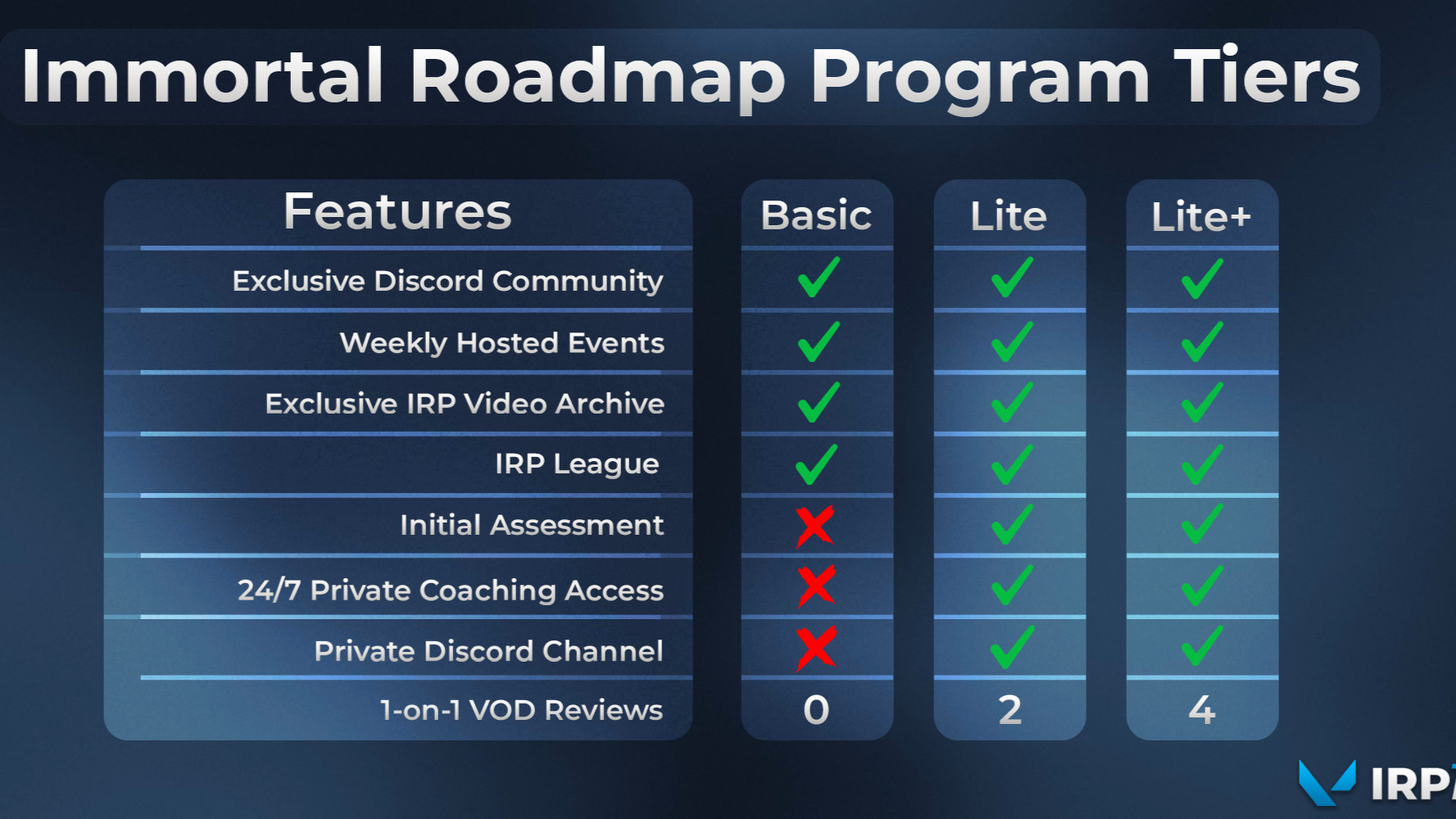 Immortal Roadmap Program Tiers

| Features | Basic | Lite | Lite+ |
|---|---|---|---|
| Exclusive Discord Community | ✓ | ✓ | ✓ |
| Weekly Hosted Events | ✓ | ✓ | ✓ |
| Exclusive IRP Video Archive | ✓ | ✓ | ✓ |
| IRP League | ✓ | ✓ | ✓ |
| Initial Assessment | ✗ | ✓ | ✓ |
| 24/7 Private Coaching Access | ✗ | ✓ | ✓ |
| Private Discord Channel | ✗ | ✓ | ✓ |
| 1-on-1 VOD Reviews | 0 | 2 | 4 |

IRP